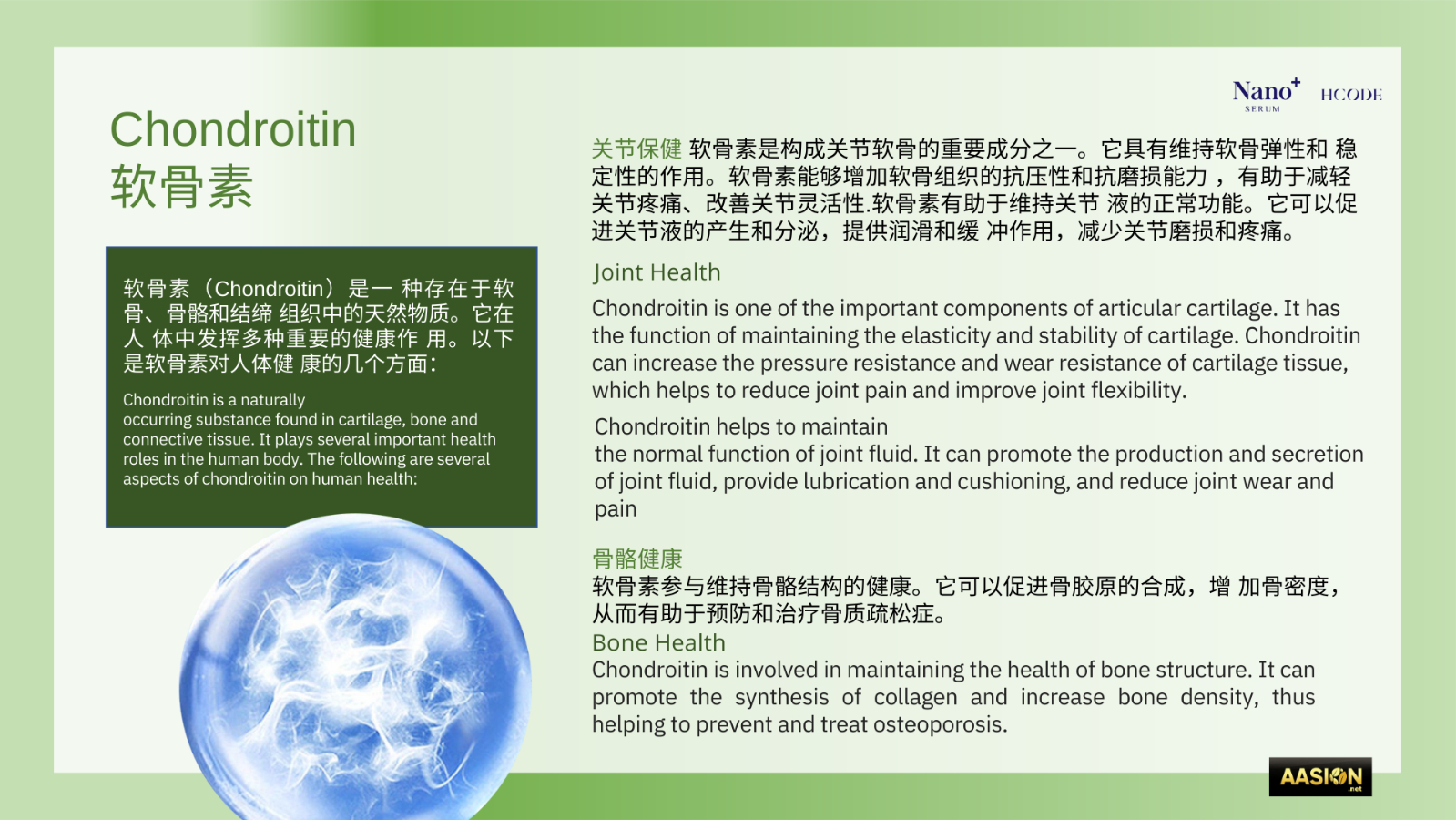 Nano+
SERUM
HCODE

Chondroitin
软骨素

软骨素（Chondroitin）是一 种存在于软骨、骨骼和结缔 组织中的天然物质。它在人 体中发挥多种重要的健康作 用。以下是软骨素对人体健 康的几个方面：

Chondroitin is a naturally occurring substance found in cartilage, bone and connective tissue. It plays several important health roles in the human body. The following are several aspects of chondroitin on human health:

关节保健 软骨素是构成关节软骨的重要成分之一。它具有维持软骨弹性和 稳定性的作用。软骨素能够增加软骨组织的抗压性和抗磨损能力 ，有助于减轻关节疼痛、改善关节灵活性.软骨素有助于维持关节 液的正常功能。它可以促进关节液的产生和分泌，提供润滑和缓 冲作用，减少关节磨损和疼痛。

Joint Health

Chondroitin is one of the important components of articular cartilage. It has the function of maintaining the elasticity and stability of cartilage. Chondroitin can increase the pressure resistance and wear resistance of cartilage tissue, which helps to reduce joint pain and improve joint flexibility.

Chondroitin helps to maintain the normal function of joint fluid. It can promote the production and secretion of joint fluid, provide lubrication and cushioning, and reduce joint wear and pain

骨骼健康
软骨素参与维持骨骼结构的健康。它可以促进骨胶原的合成，增 加骨密度，从而有助于预防和治疗骨质疏松症。

Bone Health
Chondroitin is involved in maintaining the health of bone structure. It can promote the synthesis of collagen and increase bone density, thus helping to prevent and treat osteoporosis.

AASION .net